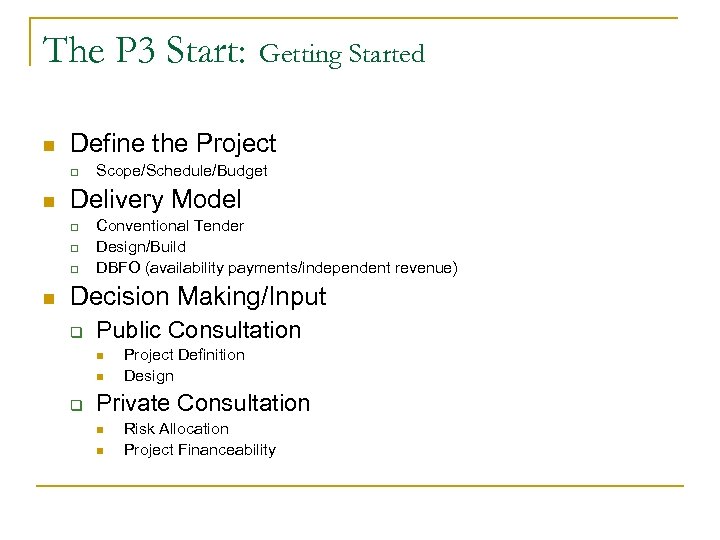 The P3 Start: Getting Started

- Define the Project
  - Scope/Schedule/Budget
- Delivery Model
  - Conventional Tender
  - Design/Build
  - DBFO (availability payments/independent revenue)
- Decision Making/Input
  - Public Consultation
    - Project Definition
    - Design
  - Private Consultation
    - Risk Allocation
    - Project Financeability